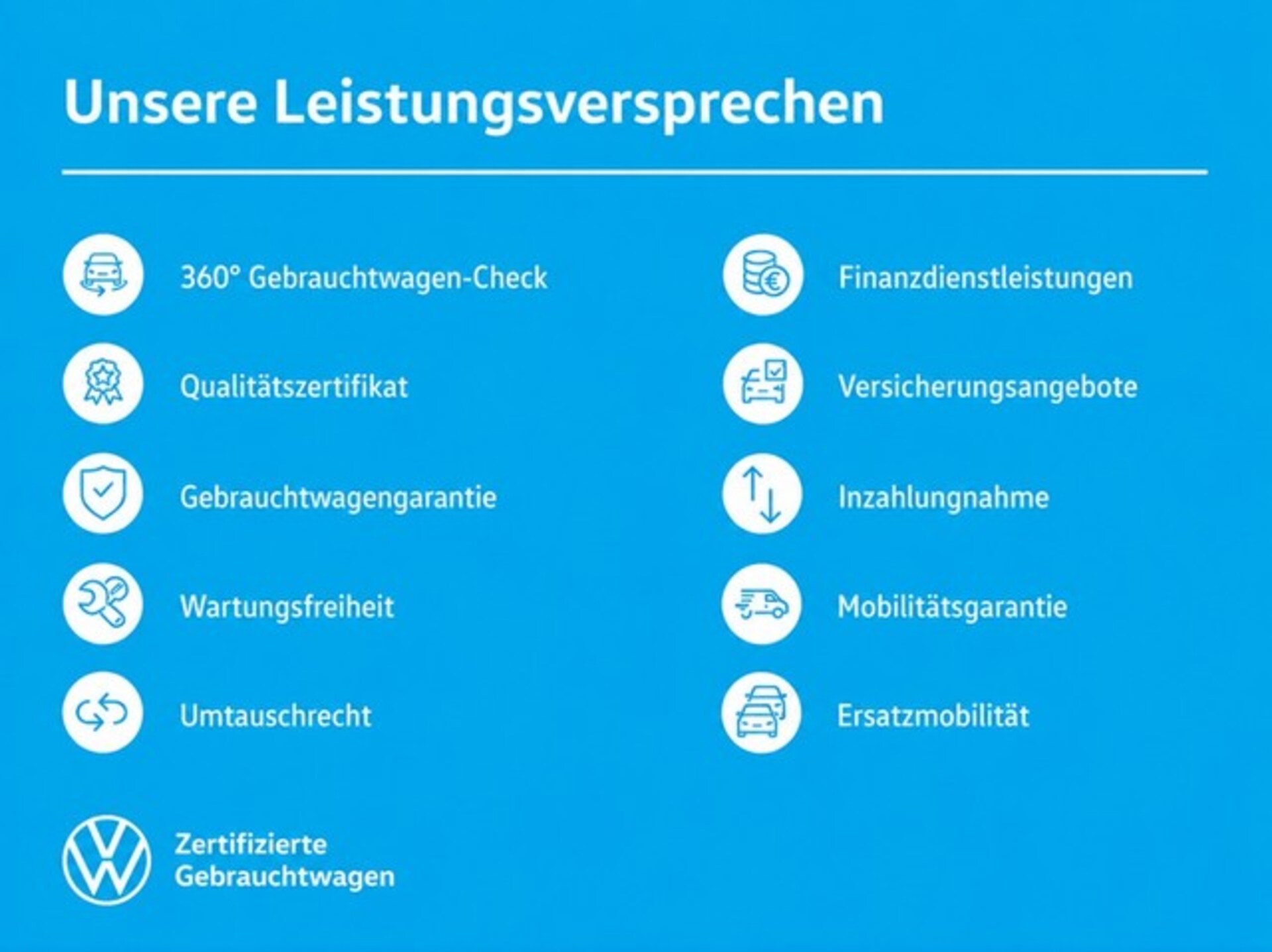 Unsere Leistungsversprechen

360° Gebrauchtwagen-Check

Qualitätszertifikat

Gebrauchtwagengarantie

Wartungsfreiheit

Umtauschrecht

Finanzdienstleistungen

Versicherungsangebote

Inzahlungnahme

Mobilitätsgarantie

Ersatzmobilität

Zertifizierte Gebrauchtwagen